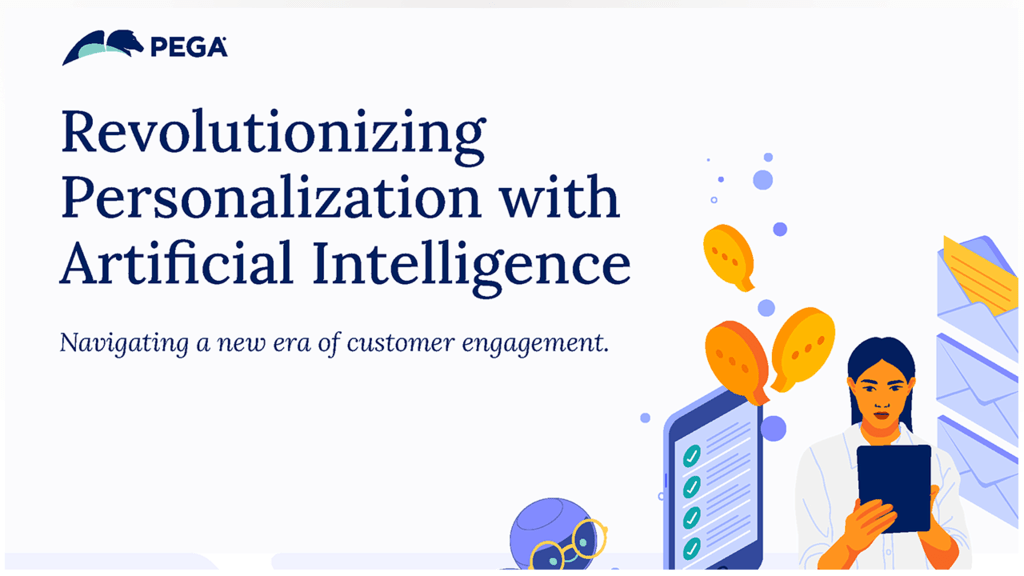 PEGA

Revolutionizing Personalization with Artificial Intelligence

Navigating a new era of customer engagement.